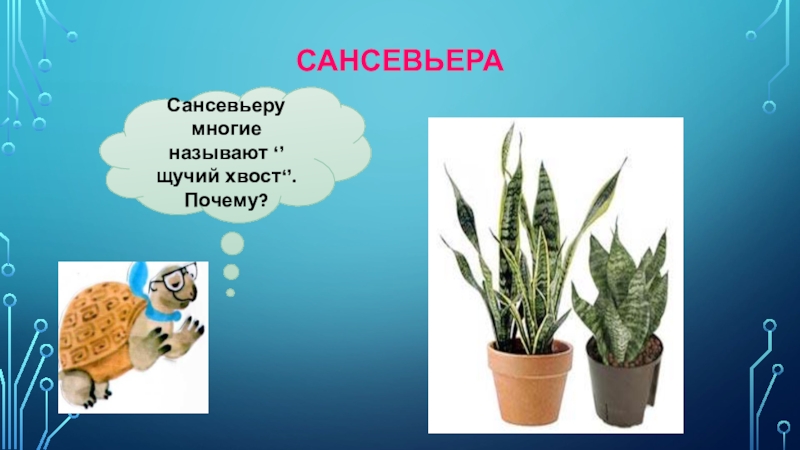 САНСЕВЬЕРА

Сансевьеру многие называют ‘’ щучий хвост‘’. Почему?